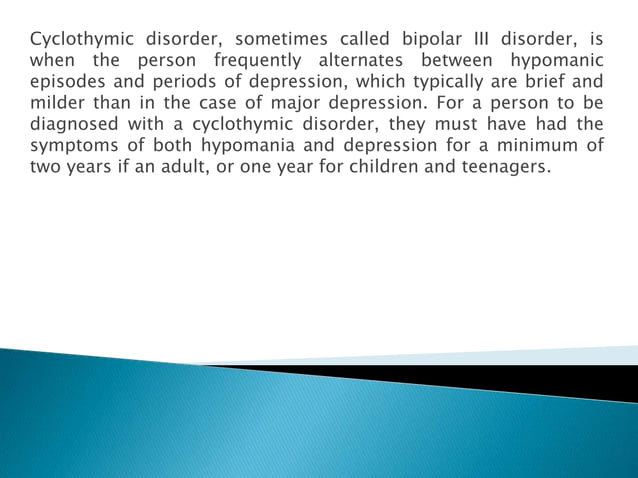 Cyclothymic disorder, sometimes called bipolar III disorder, is when the person frequently alternates between hypomanic episodes and periods of depression, which typically are brief and milder than in the case of major depression. For a person to be diagnosed with a cyclothymic disorder, they must have had the symptoms of both hypomania and depression for a minimum of two years if an adult, or one year for children and teenagers.